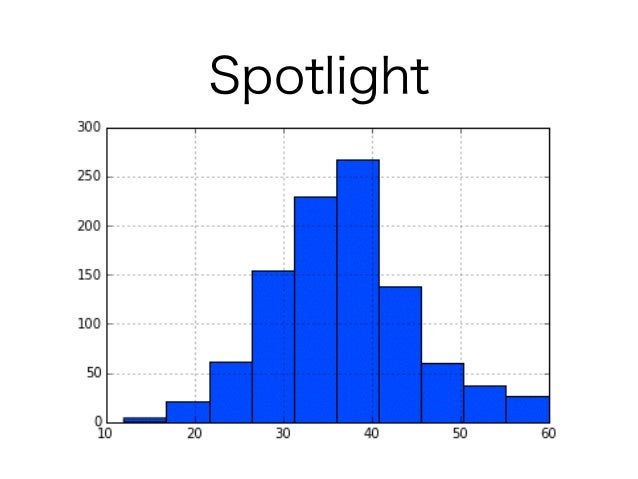 Spotlight

300
250
200
150
100
50
0
10
20
30
40
50
60